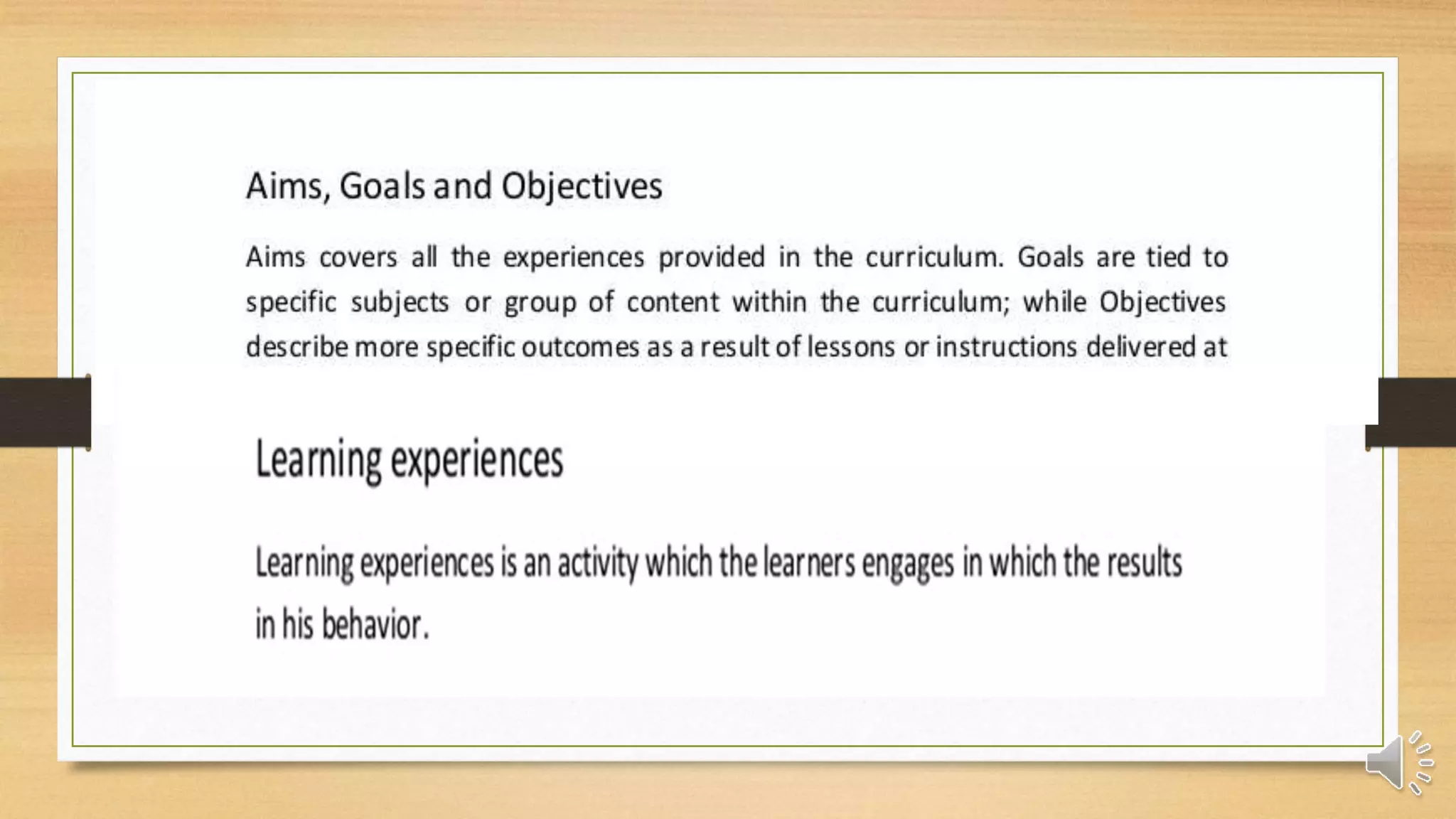 Aims, Goals and Objectives

Aims covers all the experiences provided in the curriculum. Goals are tied to specific subjects or group of content within the curriculum; while Objectives describe more specific outcomes as a result of lessons or instructions delivered at

Learning experiences

Learning experiences is an activity which the learners engages in which the results in his behavior.